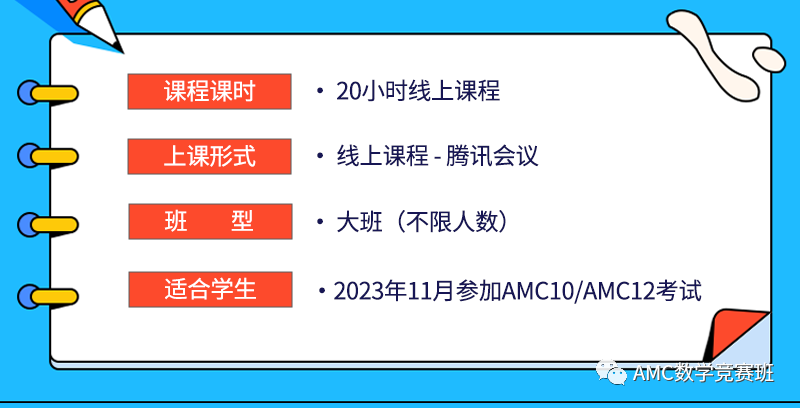 课程课时 • 20小时线上课程

上课形式 • 线上课程 - 腾讯会议

班 型 • 大班（不限人数）

适合学生 • 2023年11月参加AMC10/AMC12考试

AMC数学竞赛班